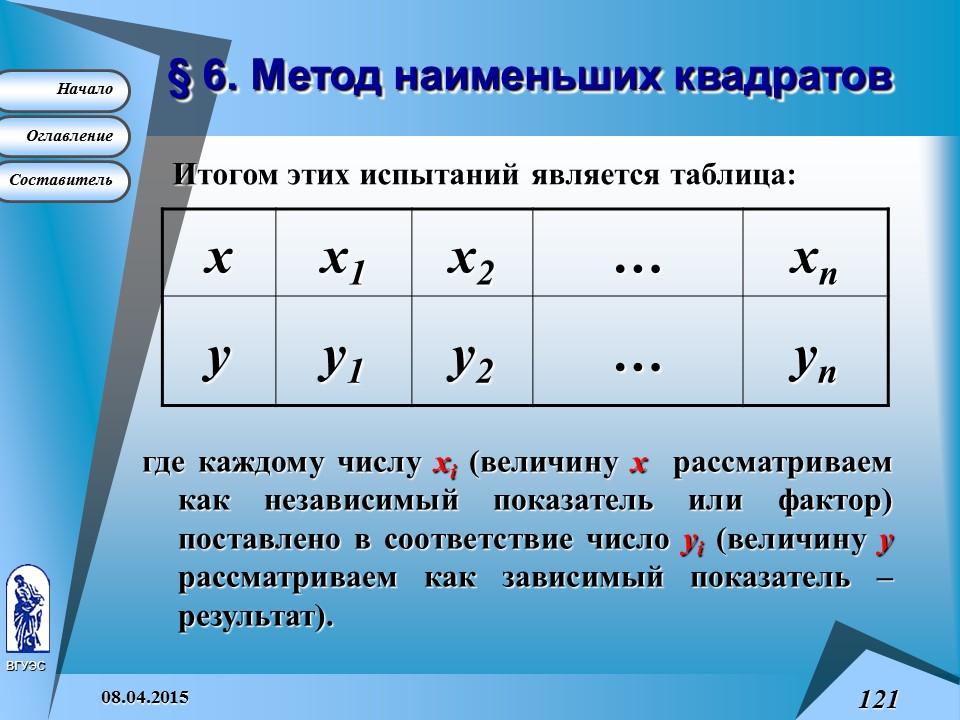 Начало

Оглавление

Составитель

§ 6. Метод наименьших квадратов

Итогом этих испытаний является таблица:

| $x$ | $x_1$ | $x_2$ | … | $x_n$ |
|---|---|---|---|---|
| $y$ | $y_1$ | $y_2$ | … | $y_n$ |

где каждому числу $x_i$ (величину $x$ рассматриваем как независимый показатель или фактор) поставлено в соответствие число $y_i$ (величину $y$ рассматриваем как зависимый показатель – результат).

ВГУЭС

08.04.2015

121